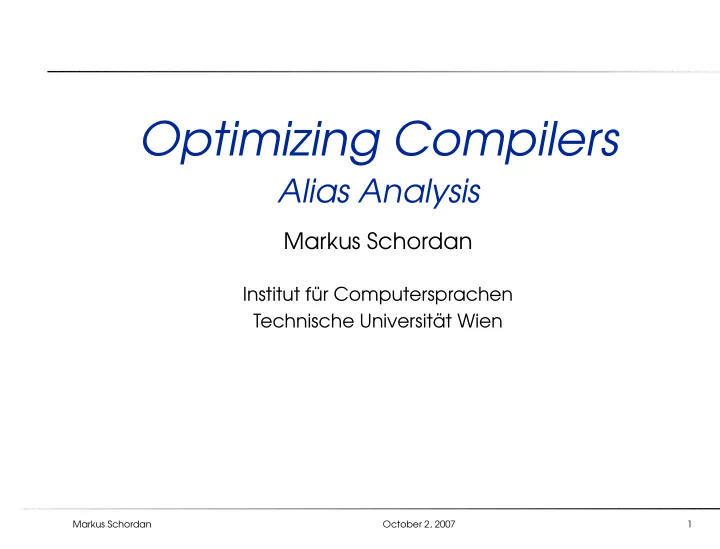 Optimizing Compilers
Alias Analysis

Markus Schordan

Institut für Computersprachen
Technische Universität Wien

Markus Schordan October 2, 2007 1